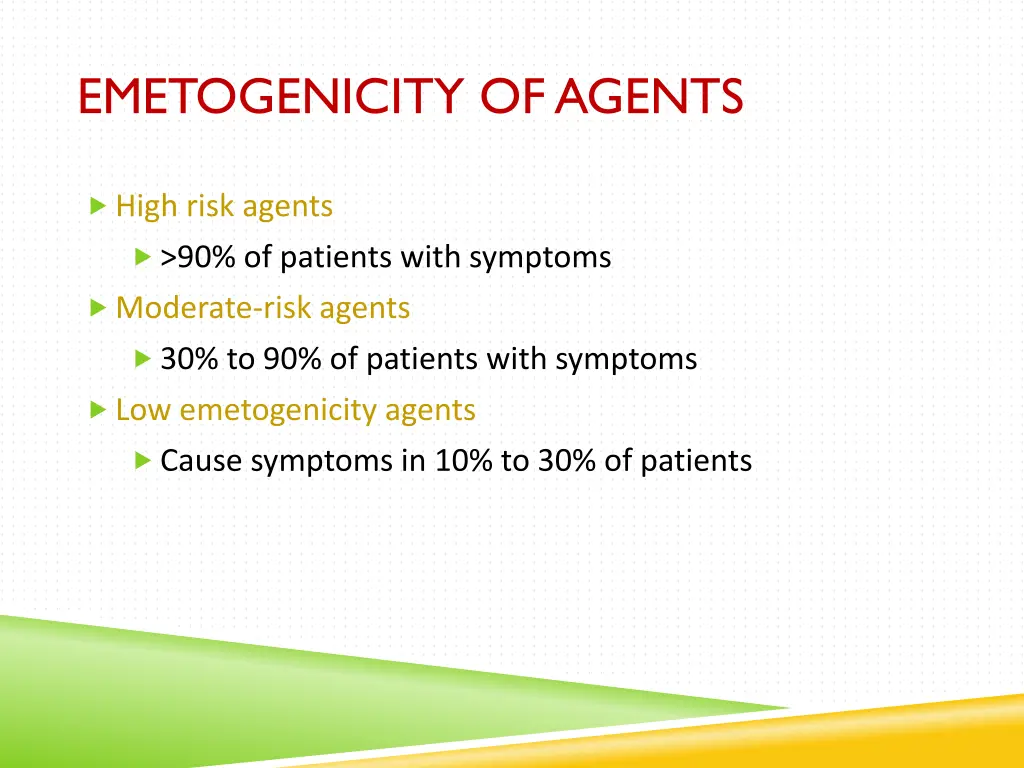 EMETOGENICITY OF AGENTS

High risk agents

>90% of patients with symptoms

Moderate-risk agents

30% to 90% of patients with symptoms

Low emetogenicity agents

Cause symptoms in 10% to 30% of patients